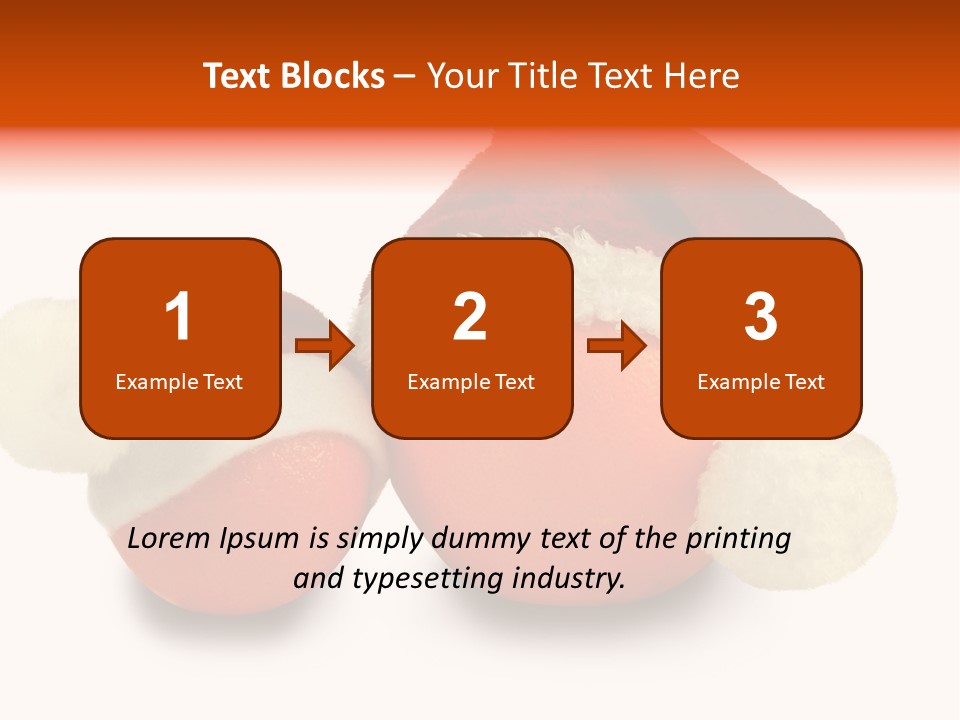 Text Blocks – Your Title Text Here

1
Example Text

2
Example Text

3
Example Text

Lorem Ipsum is simply dummy text of the printing and typesetting industry.